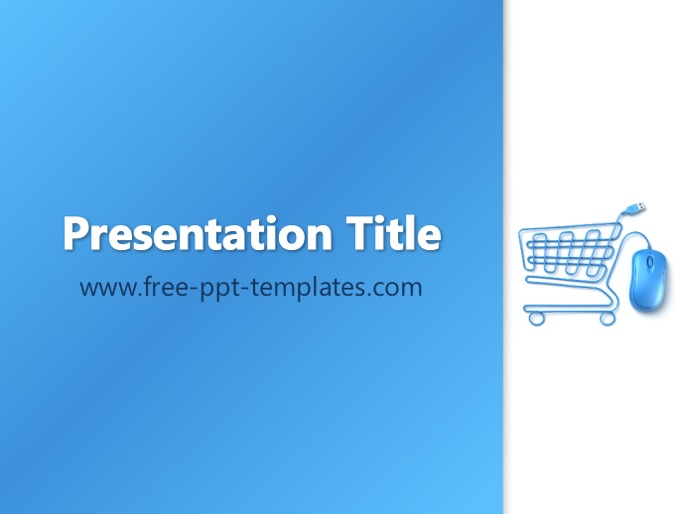 Presentation Title

www.free-ppt-templates.com